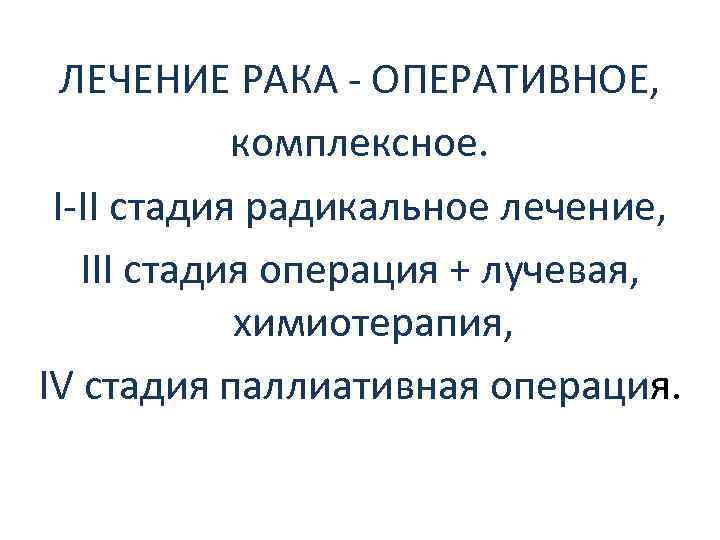 ЛЕЧЕНИЕ РАКА - ОПЕРАТИВНОЕ, комплексное.

I-II стадия радикальное лечение,

III стадия операция + лучевая, химиотерапия,

IV стадия паллиативная операция.